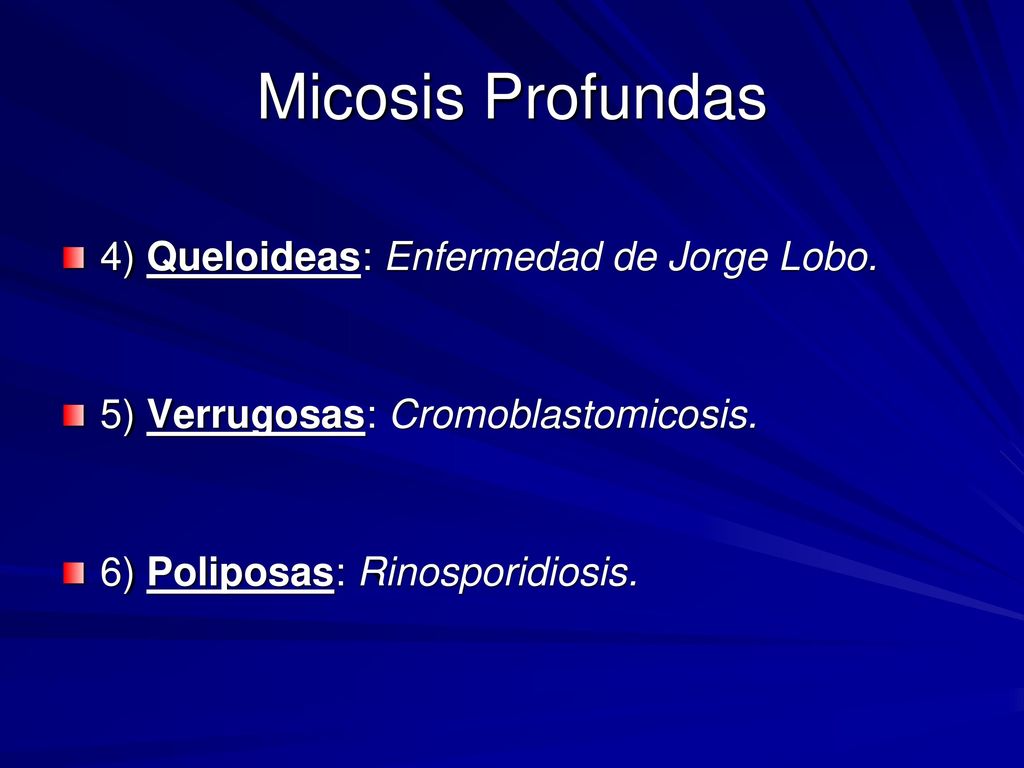 Micosis Profundas

4) Queloideas: Enfermedad de Jorge Lobo.

5) Verrugosas: Cromoblastomicosis.

6) Poliposas: Rinosporidiosis.